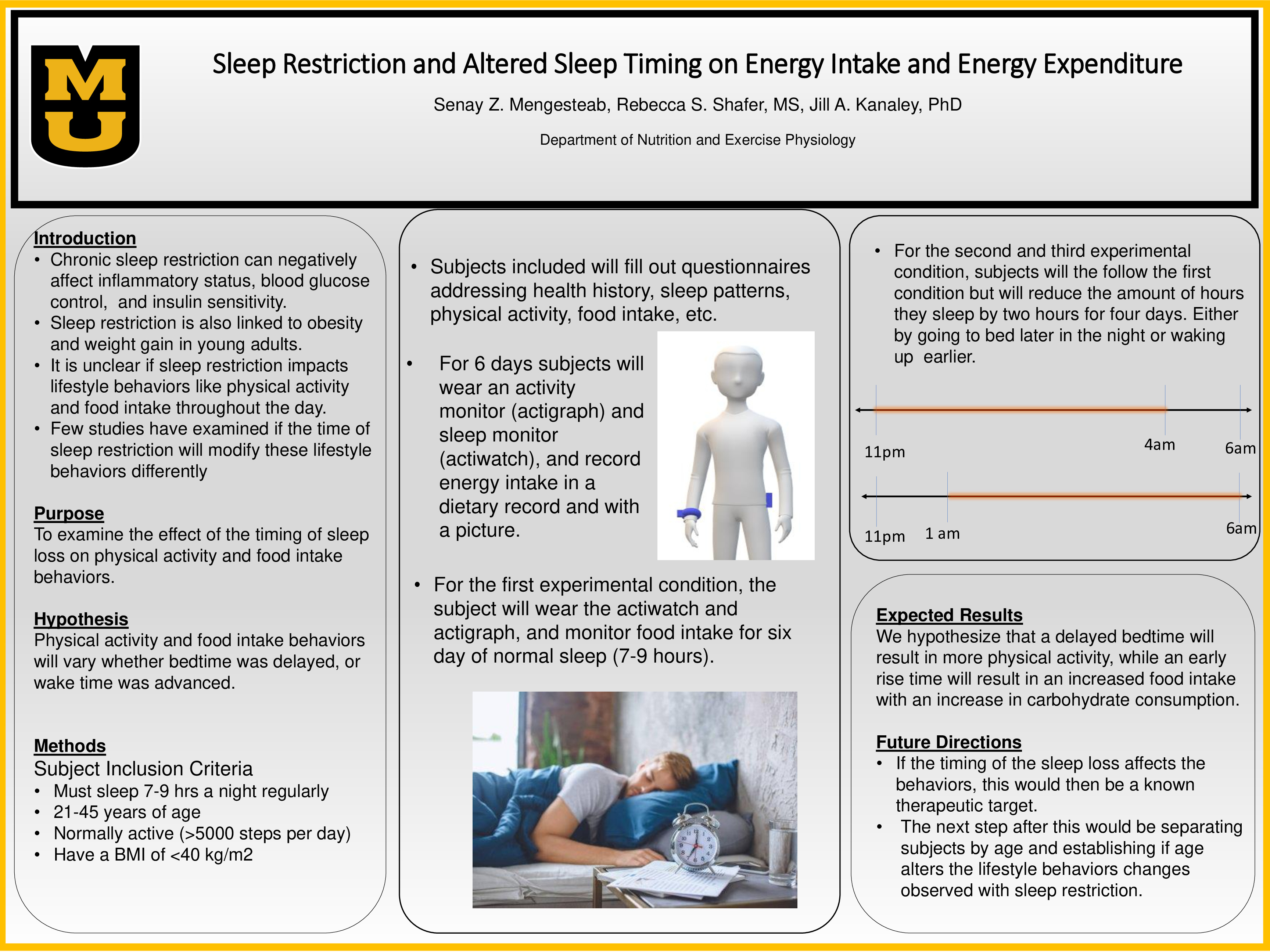 MU

Sleep Restriction and Altered Sleep Timing on Energy Intake and Energy Expenditure

Senay Z. Mengesteab, Rebecca S. Shafer, MS, Jill A. Kanaley, PhD

Department of Nutrition and Exercise Physiology

Introduction
• Chronic sleep restriction can negatively affect inflammatory status, blood glucose control, and insulin sensitivity.
• Sleep restriction is also linked to obesity and weight gain in young adults.
• It is unclear if sleep restriction impacts lifestyle behaviors like physical activity and food intake throughout the day.
• Few studies have examined if the time of sleep restriction will modify these lifestyle behaviors differently

Purpose
To examine the effect of the timing of sleep loss on physical activity and food intake behaviors.

Hypothesis
Physical activity and food intake behaviors will vary whether bedtime was delayed, or wake time was advanced.

Methods
Subject Inclusion Criteria
• Must sleep 7-9 hrs a night regularly
• 21-45 years of age
• Normally active (>5000 steps per day)
• Have a BMI of <40 kg/m2

• Subjects included will fill out questionnaires addressing health history, sleep patterns, physical activity, food intake, etc.

• For 6 days subjects will wear an activity monitor (actigraph) and sleep monitor (actiwatch), and record energy intake in a dietary record and with a picture.

• For the first experimental condition, the subject will wear the actiwatch and actigraph, and monitor food intake for six day of normal sleep (7-9 hours).

• For the second and third experimental condition, subjects will the follow the first condition but will reduce the amount of hours they sleep by two hours for four days. Either by going to bed later in the night or waking up earlier.

11pm 4am 6am

11pm 1 am 6am

Expected Results
We hypothesize that a delayed bedtime will result in more physical activity, while an early rise time will result in an increased food intake with an increase in carbohydrate consumption.

Future Directions
• If the timing of the sleep loss affects the behaviors, this would then be a known therapeutic target.
• The next step after this would be separating subjects by age and establishing if age alters the lifestyle behaviors changes observed with sleep restriction.